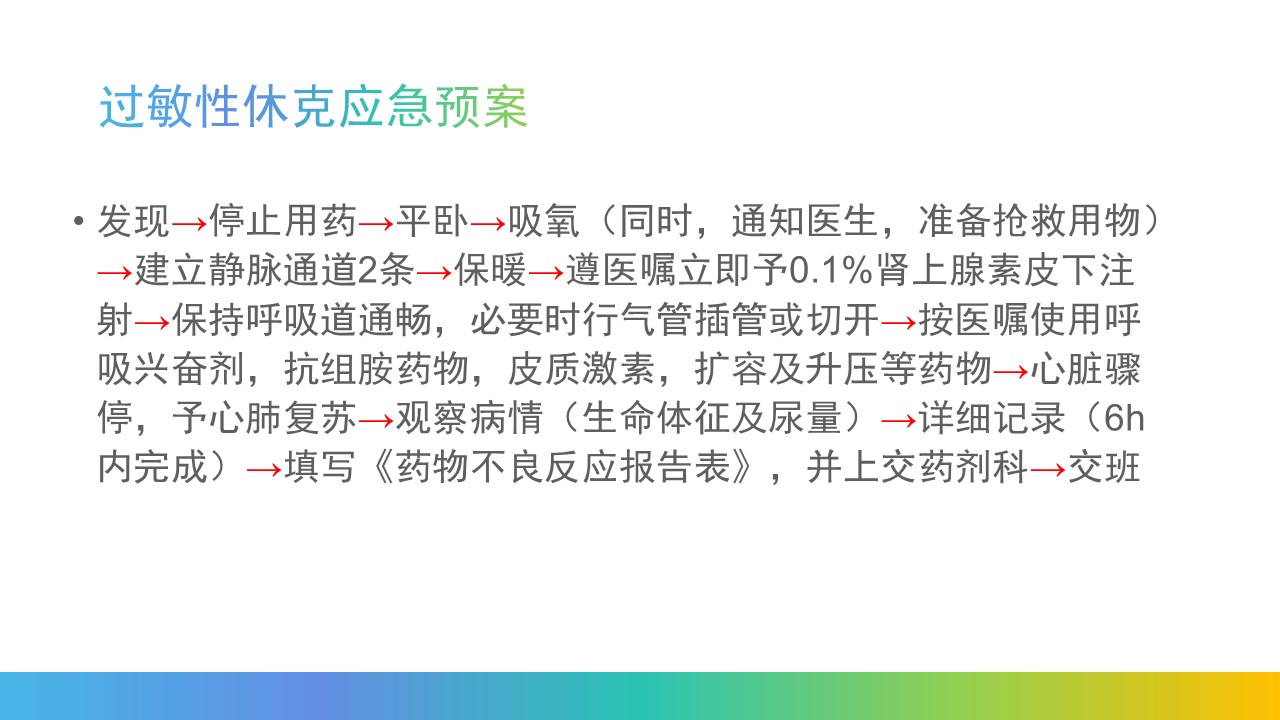 过敏性休克应急预案

• 发现→停止用药→平卧→吸氧（同时，通知医生，准备抢救用物）→建立静脉通道2条→保暖→遵医嘱立即予0.1%肾上腺素皮下注射→保持呼吸道通畅，必要时行气管插管或切开→按医嘱使用呼吸兴奋剂，抗组胺药物，皮质激素，扩容及升压等药物→心脏骤停，予心肺复苏→观察病情（生命体征及尿量）→详细记录（6h内完成）→填写《药物不良反应报告表》，并上交药剂科→交班